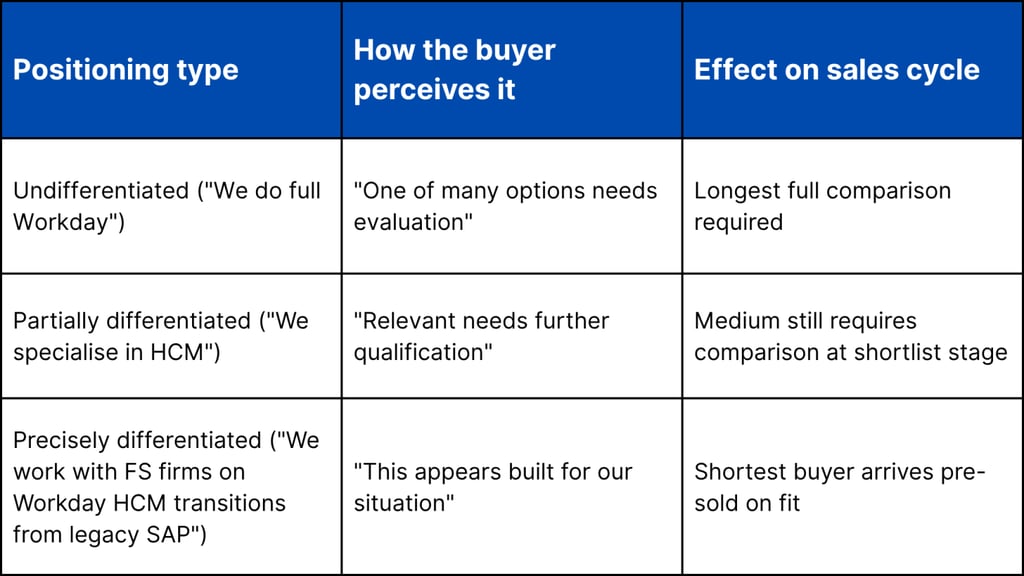 | Positioning type | How the buyer perceives it | Effect on sales cycle |
|---|---|---|
| Undifferentiated ("We do full Workday") | "One of many options needs evaluation" | Longest full comparison required |
| Partially differentiated ("We specialise in HCM") | "Relevant needs further qualification" | Medium still requires comparison at shortlist stage |
| Precisely differentiated ("We work with FS firms on Workday HCM transitions from legacy SAP") | "This appears built for our situation" | Shortest buyer arrives pre-sold on fit |